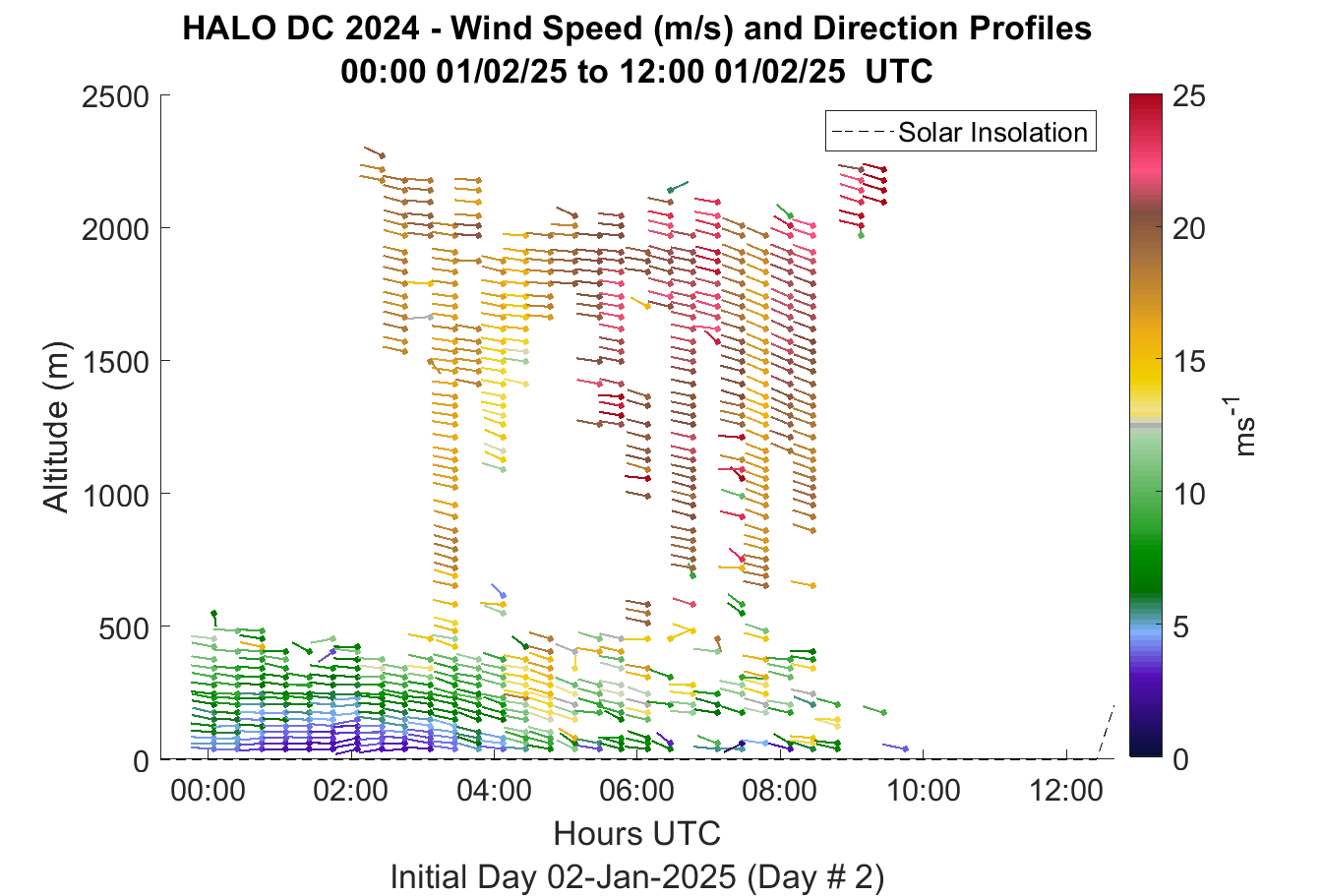 HALO DC 2024 - Wind Speed (m/s) and Direction Profiles
00:00 01/02/25 to 12:00 01/02/25 UTC

Solar Insolation

Altitude (m)

2500
2000
1500
1000
500
0

00:00
02:00
04:00
06:00
08:00
10:00
12:00

Hours UTC

Initial Day 02-Jan-2025 (Day # 2)

25
20
15
10
5
0

$ms^{-1}$